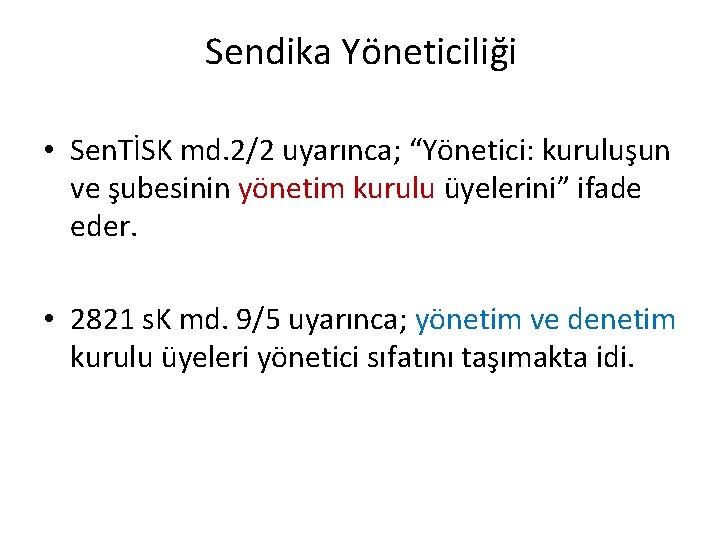 Sendika Yöneticiliği

• SenTİSK md.2/2 uyarınca; “Yönetici: kuruluşun ve şubesinin yönetim kurulu üyelerini” ifade eder.

• 2821 sK md. 9/5 uyarınca; yönetim ve denetim kurulu üyeleri yönetici sıfatını taşımakta idi.